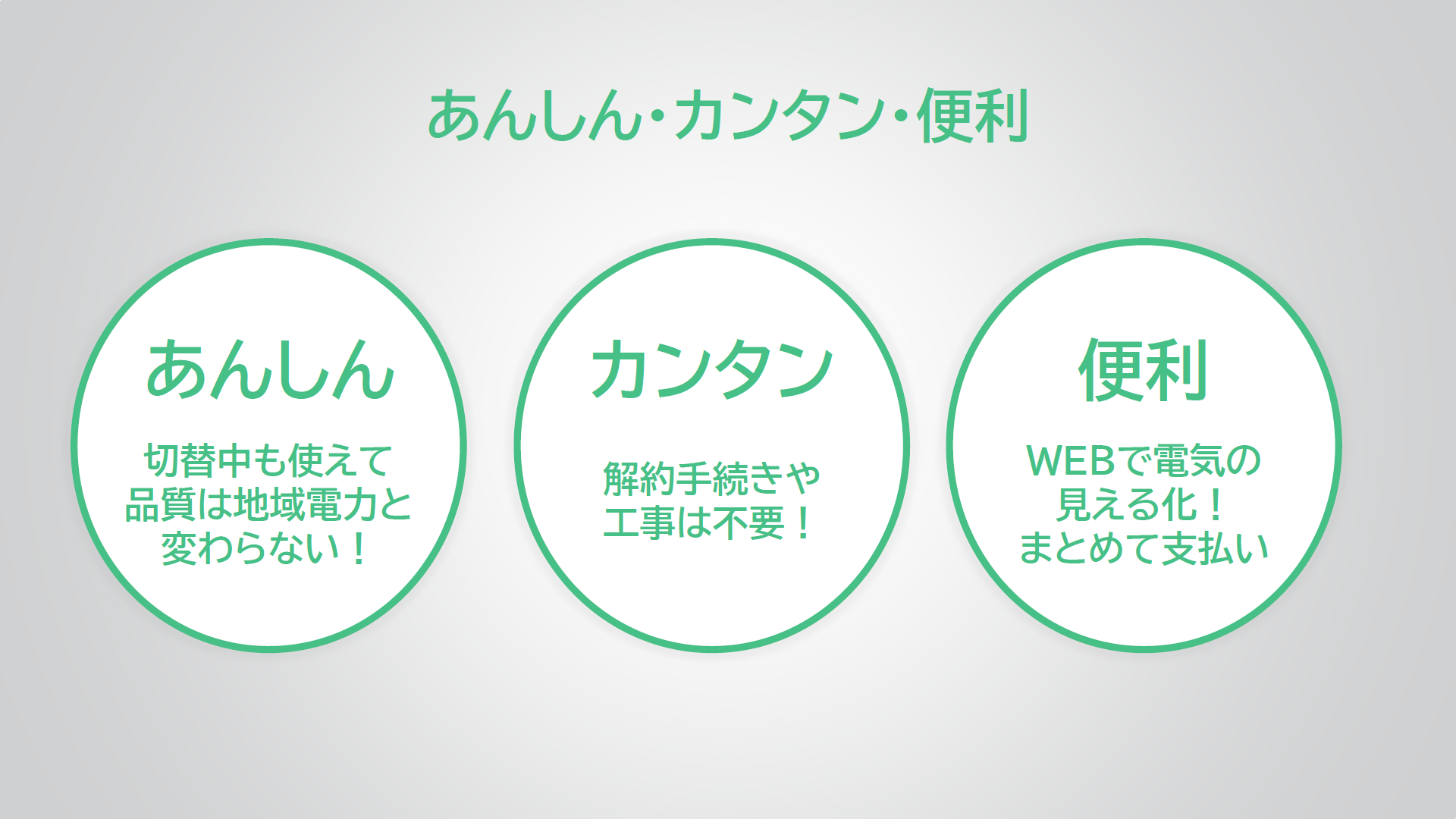 あんしん･カンタン･便利

あんしん

切替中も使えて品質は地域電力と変わらない！

カンタン

解約手続きや工事は不要！

便利

WEBで電気の見える化！まとめて支払い